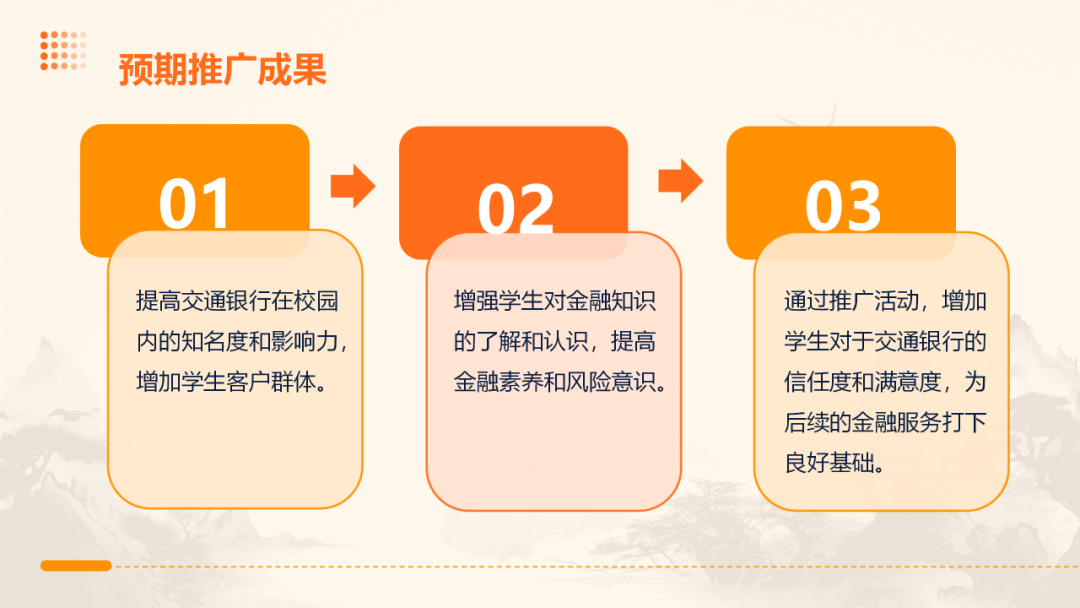 预期推广成果

01

提高交通银行在校园内的知名度和影响力，增加学生客户群体。

02

增强学生对金融知识的了解和认识，提高金融素养和风险意识。

03

通过推广活动，增加学生对于交通银行的信任度和满意度，为后续的金融服务打下良好基础。